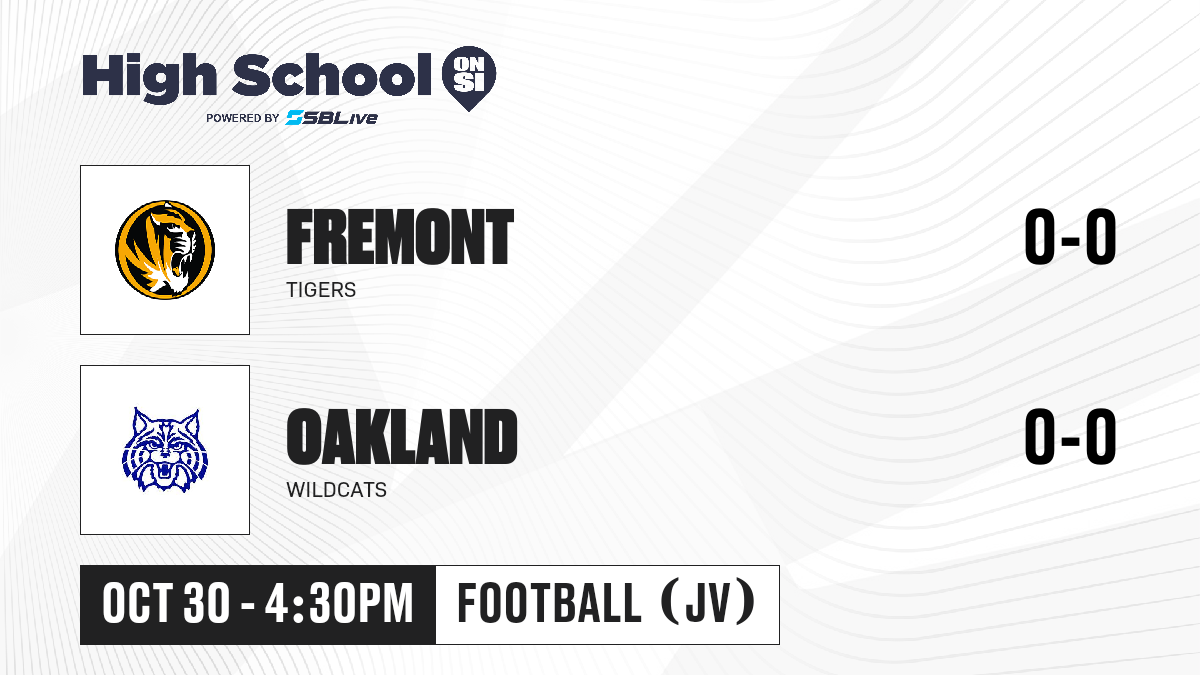 High School ON SI
POWERED BY SBLive

FREMONT
TIGERS
0-0

OAKLAND
WILDCATS
0-0

OCT 30 - 4:30PM
FOOTBALL (JV)